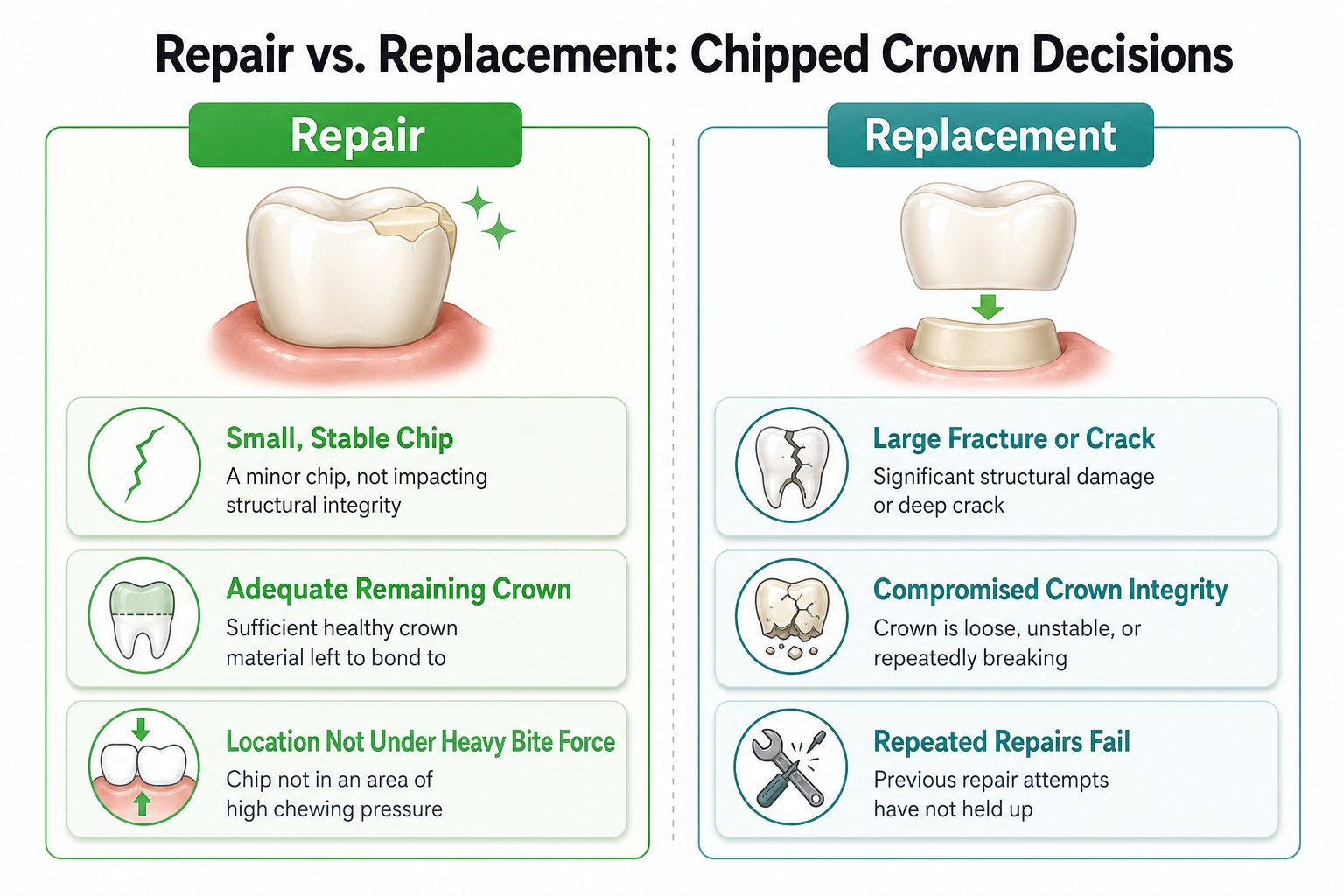 Repair vs. Replacement: Chipped Crown Decisions

Repair

Small, Stable Chip
A minor chip, not impacting structural integrity

Adequate Remaining Crown
Sufficient healthy crown material left to bond to

Location Not Under Heavy Bite Force
Chip not in an area of high chewing pressure

Replacement

Large Fracture or Crack
Significant structural damage or deep crack

Compromised Crown Integrity
Crown is loose, unstable, or repeatedly breaking

Repeated Repairs Fail
Previous repair attempts have not held up